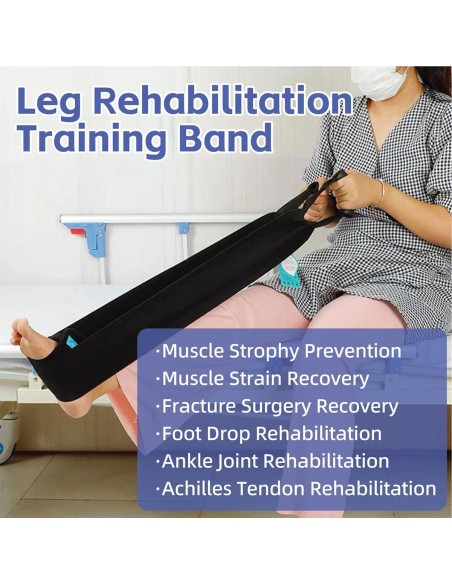 Leg Rehabilitation Training Band

·Muscle Strophy Prevention
·Muscle Strain Recovery
·Fracture Surgery Recovery
·Foot Drop Rehabilitation
·Ankle Joint Rehabilitation
·Achilles Tendon Rehabilitation